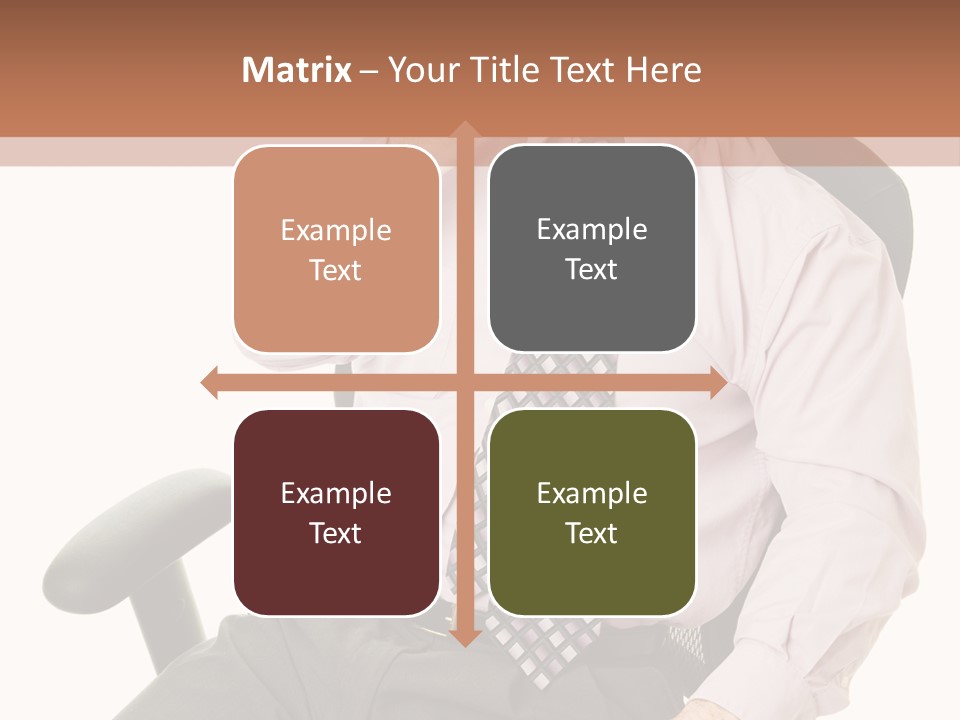 Matrix – Your Title Text Here

Example Text

Example Text

Example Text

Example Text